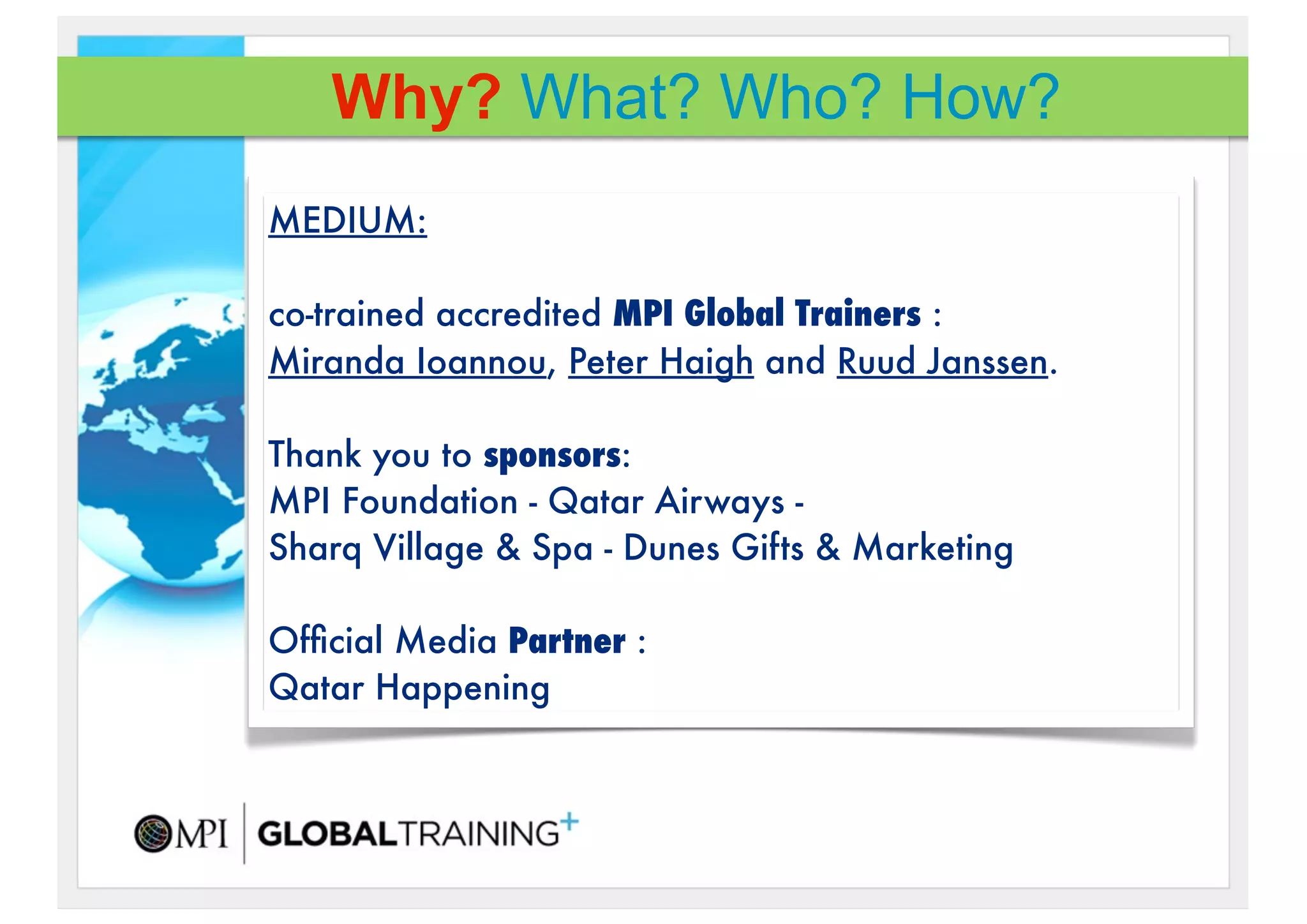 Why? What? Who? How?

MEDIUM:

co-trained accredited MPI Global Trainers :
Miranda Ioannou, Peter Haigh and Ruud Janssen.

Thank you to sponsors:
MPI Foundation - Qatar Airways -
Sharq Village & Spa - Dunes Gifts & Marketing

Official Media Partner :
Qatar Happening

MPI | GLOBALTRAINING+